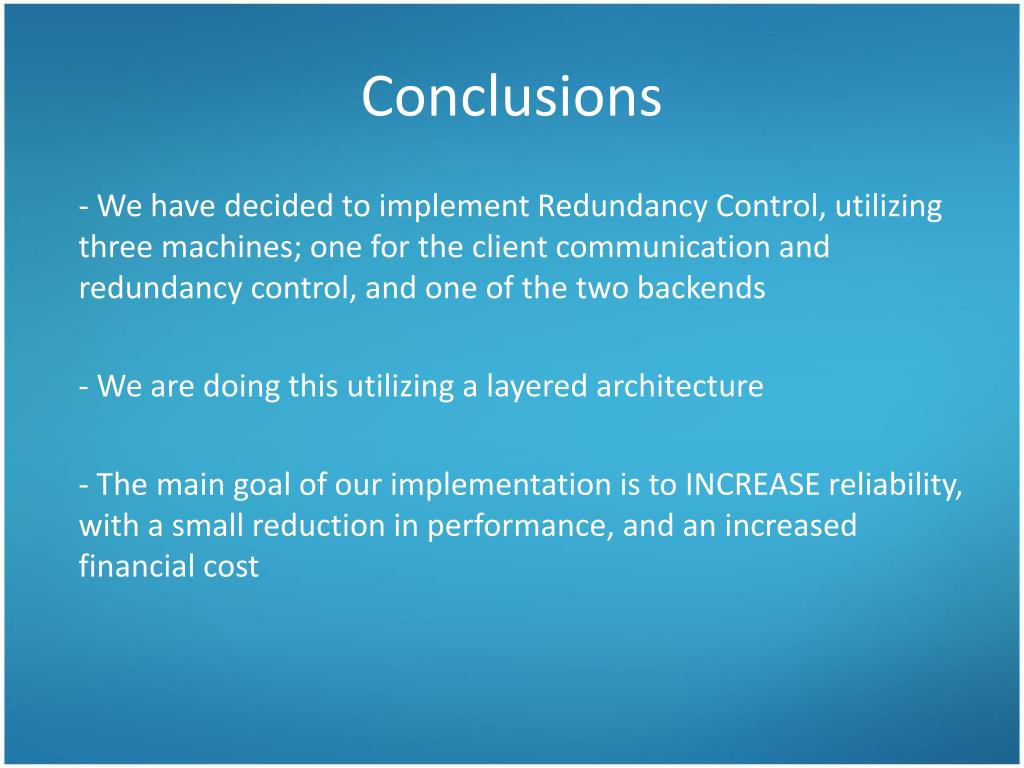 Conclusions

- We have decided to implement Redundancy Control, utilizing three machines; one for the client communication and redundancy control, and one of the two backends

- We are doing this utilizing a layered architecture

- The main goal of our implementation is to INCREASE reliability, with a small reduction in performance, and an increased financial cost